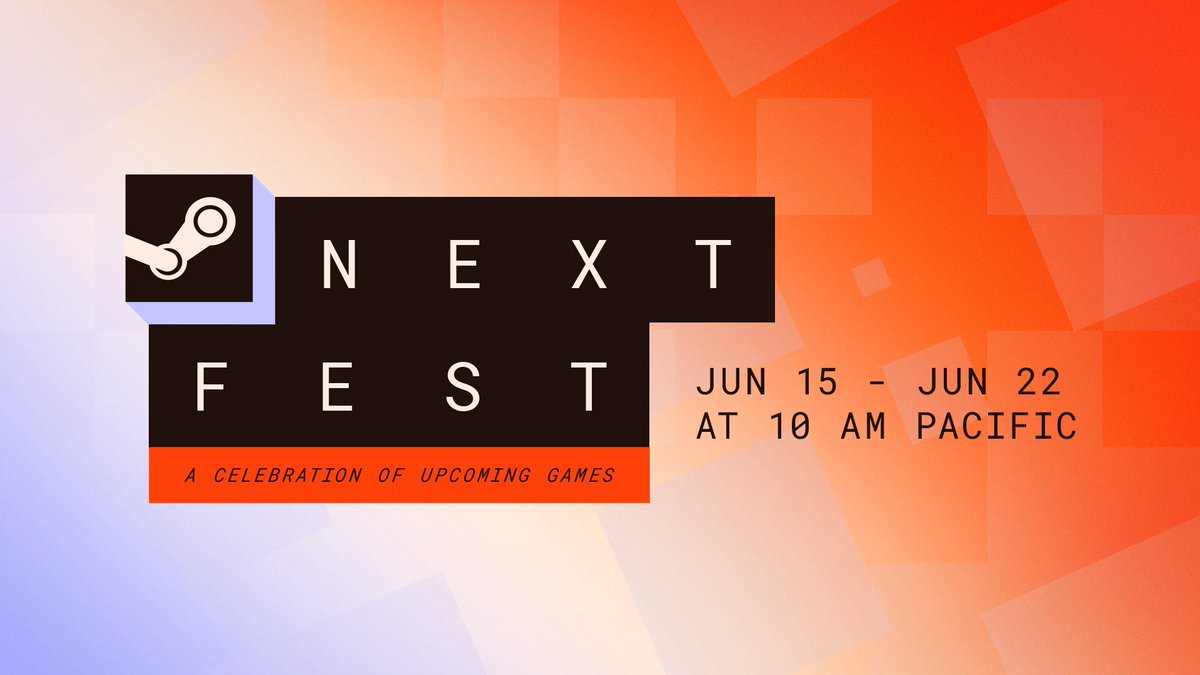 NEXT
FEST
A CELEBRATION OF UPCOMING GAMES

JUN 15 - JUN 22
AT 10 AM PACIFIC